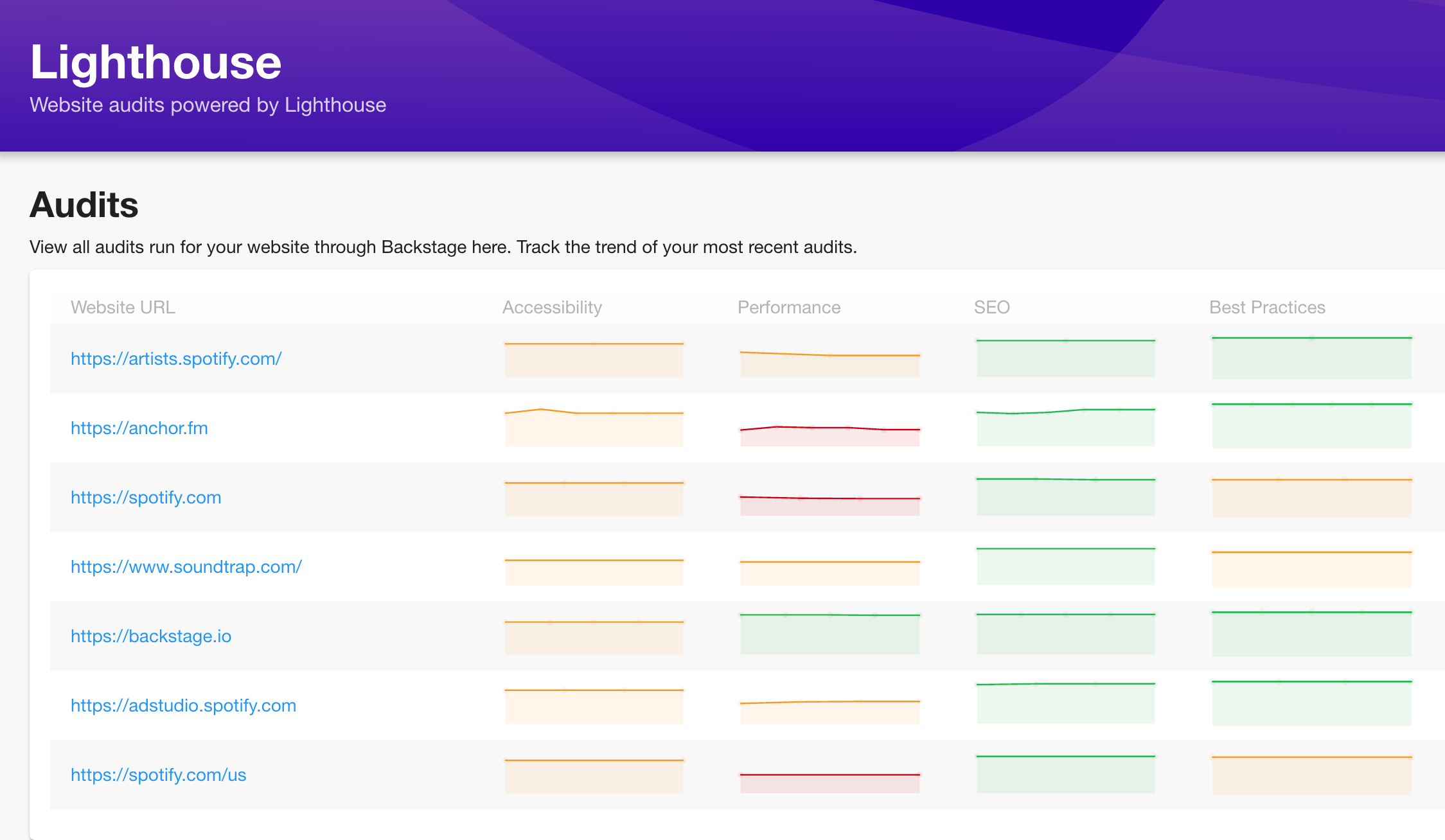 Lighthouse
Website audits powered by Lighthouse

Audits

View all audits run for your website through Backstage here. Track the trend of your most recent audits.

| Website URL | Accessibility | Performance | SEO | Best Practices |
|---|---|---|---|---|
| https://artists.spotify.com/ | | | | |
| https://anchor.fm | | | | |
| https://spotify.com | | | | |
| https://www.soundtrap.com/ | | | | |
| https://backstage.io | | | | |
| https://adstudio.spotify.com | | | | |
| https://spotify.com/us | | | | |